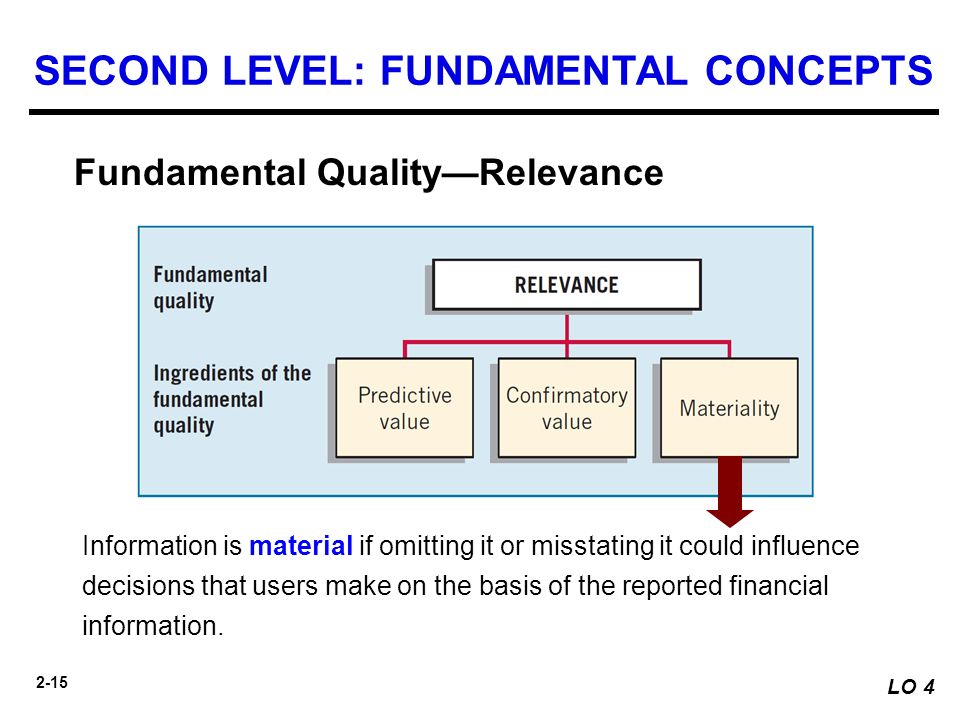 SECOND LEVEL: FUNDAMENTAL CONCEPTS

Fundamental Quality—Relevance

Fundamental quality

RELEVANCE

Ingredients of the fundamental quality

Predictive value

Confirmatory value

Materiality

Information is material if omitting it or misstating it could influence decisions that users make on the basis of the reported financial information.

2-15

LO 4